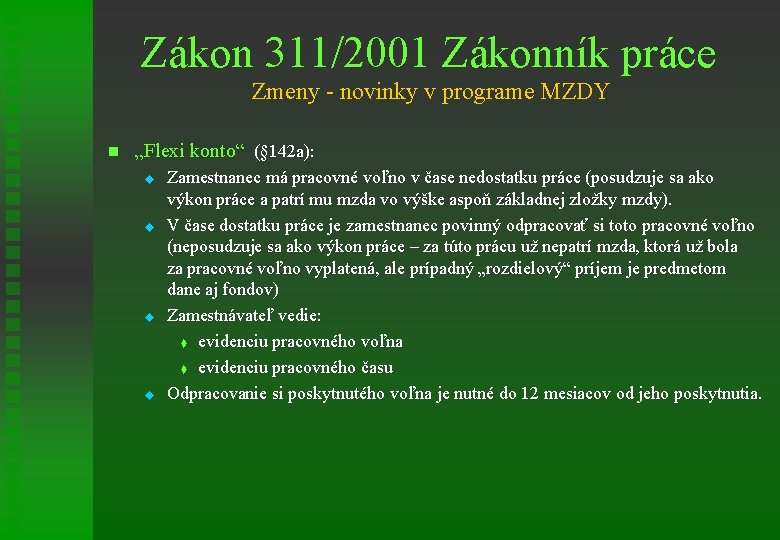 Zákon 311/2001 Zákonník práce
Zmeny - novinky v programe MZDY

„Flexi konto“ (§142a):
Zamestnanec má pracovné voľno v čase nedostatku práce (posudzuje sa ako výkon práce a patrí mu mzda vo výške aspoň základnej zložky mzdy).
V čase dostatku práce je zamestnanec povinný odpracovať si toto pracovné voľno (neposudzuje sa ako výkon práce – za túto prácu už nepatrí mzda, ktorá už bola za pracovné voľno vyplatená, ale prípadný „rozdielový“ príjem je predmetom dane aj fondov)
Zamestnávateľ vedie:
evidenciu pracovného voľna
evidenciu pracovného času
Odpracovanie si poskytnutého voľna je nutné do 12 mesiacov od jeho poskytnutia.